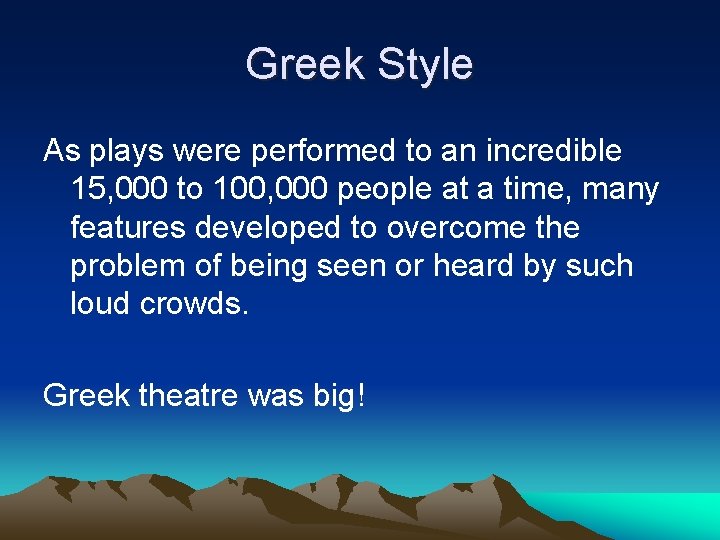 Greek Style

As plays were performed to an incredible 15,000 to 100,000 people at a time, many features developed to overcome the problem of being seen or heard by such loud crowds.

Greek theatre was big!